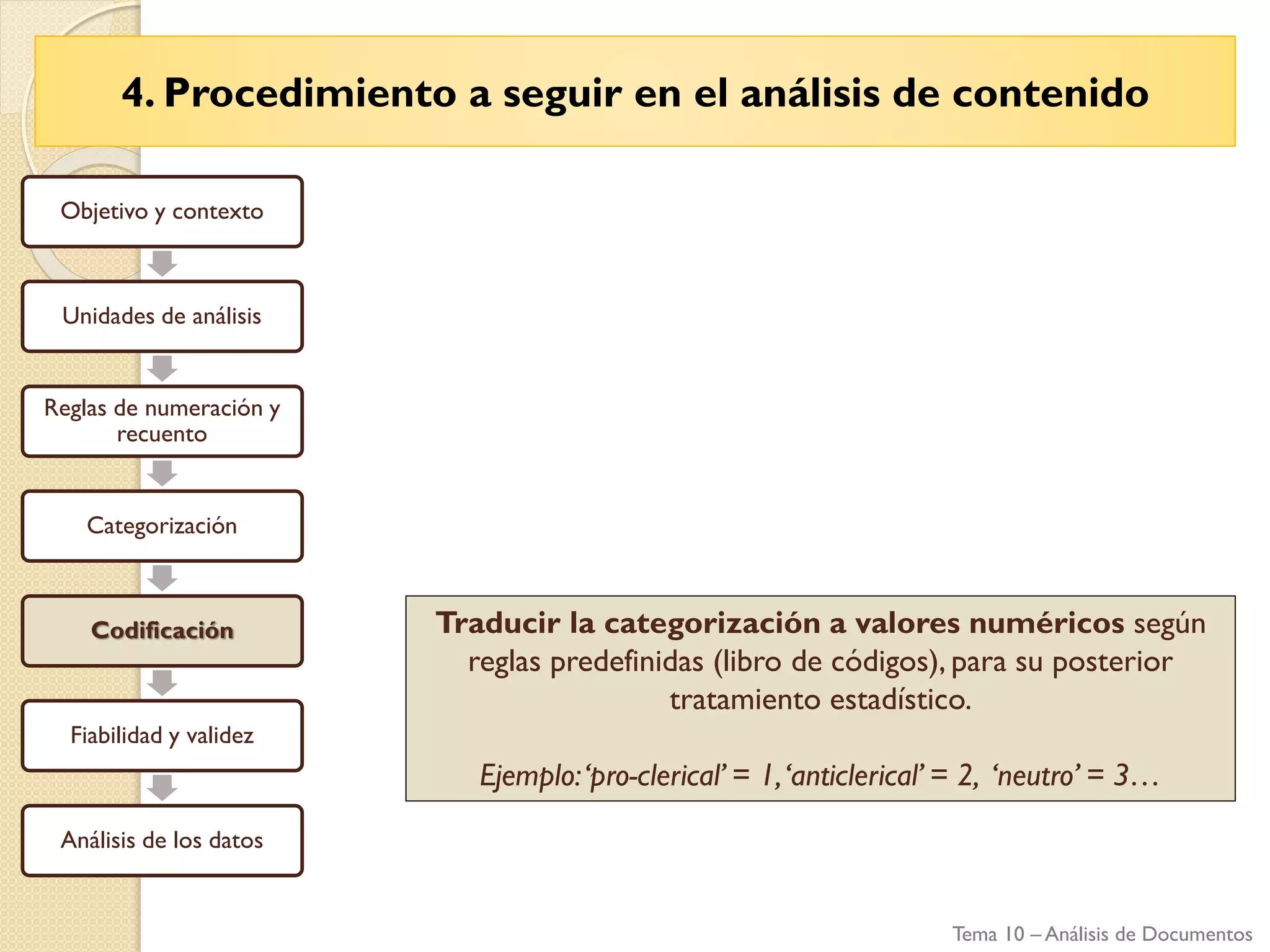 4. Procedimiento a seguir en el análisis de contenido

Objetivo y contexto

Unidades de análisis

Reglas de numeración y recuento

Categorización

Codificación

Fiabilidad y validez

Análisis de los datos

Traducir la categorización a valores numéricos según reglas predefinidas (libro de códigos), para su posterior tratamiento estadístico.

Ejemplo: 'pro-clerical' = 1, 'anticlerical' = 2, 'neutro' = 3…

Tema 10 – Análisis de Documentos